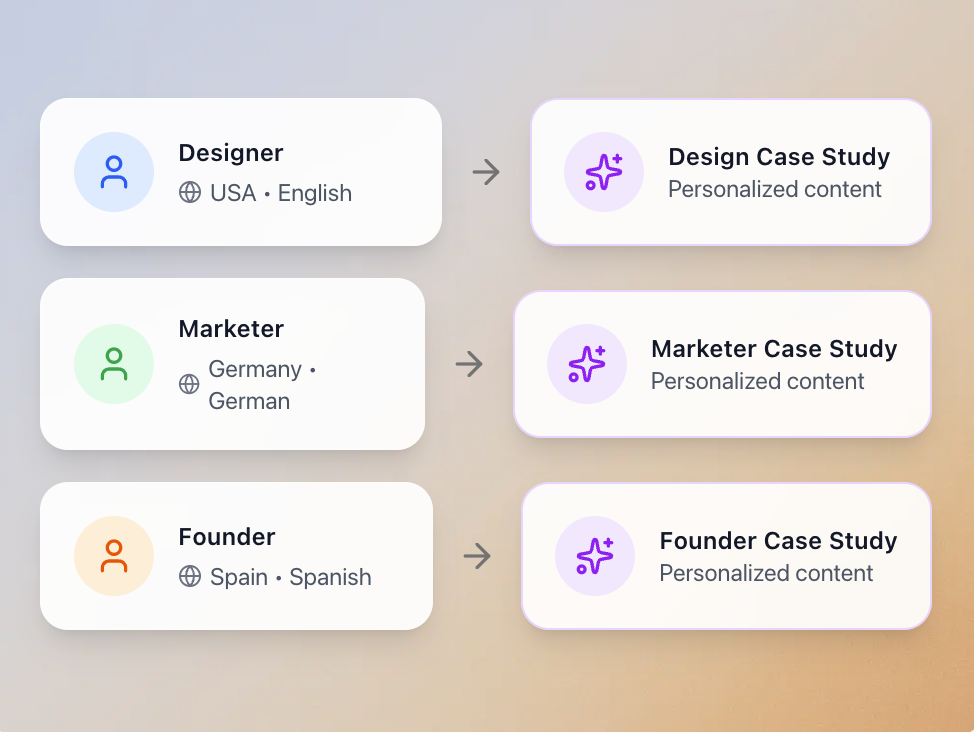 Designer
USA • English

Design Case Study
Personalized content

Marketer
Germany • German

Marketer Case Study
Personalized content

Founder
Spain • Spanish

Founder Case Study
Personalized content